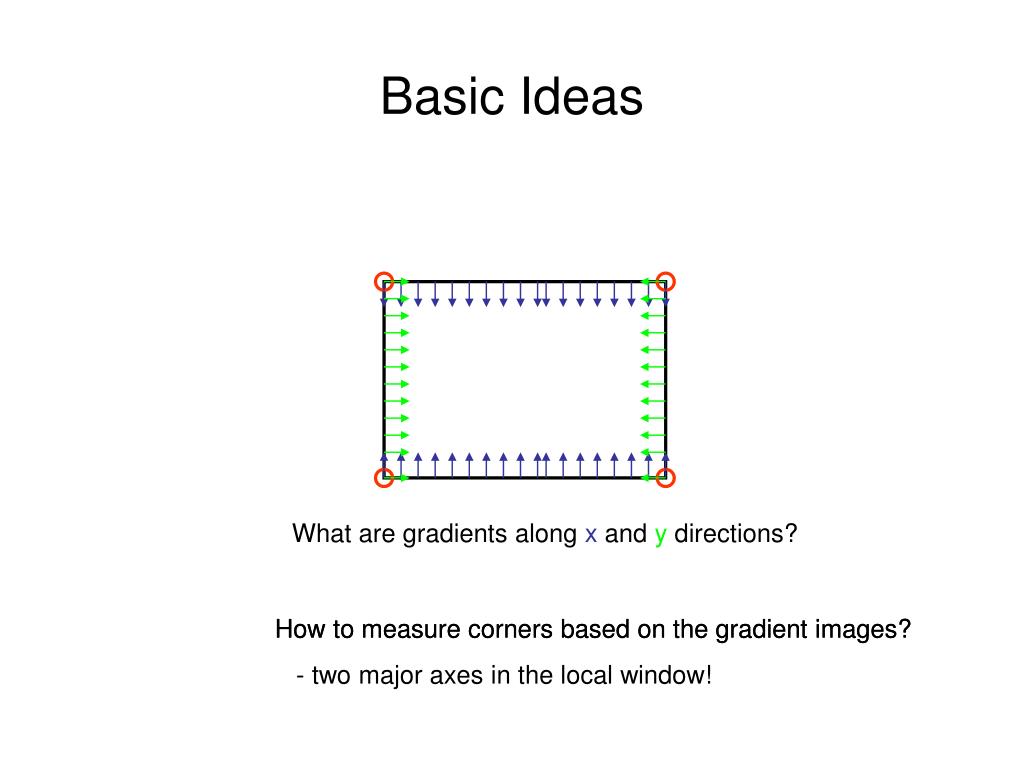 Basic Ideas

What are gradients along x and y directions?

How to measure corners based on the gradient images?

- two major axes in the local window!